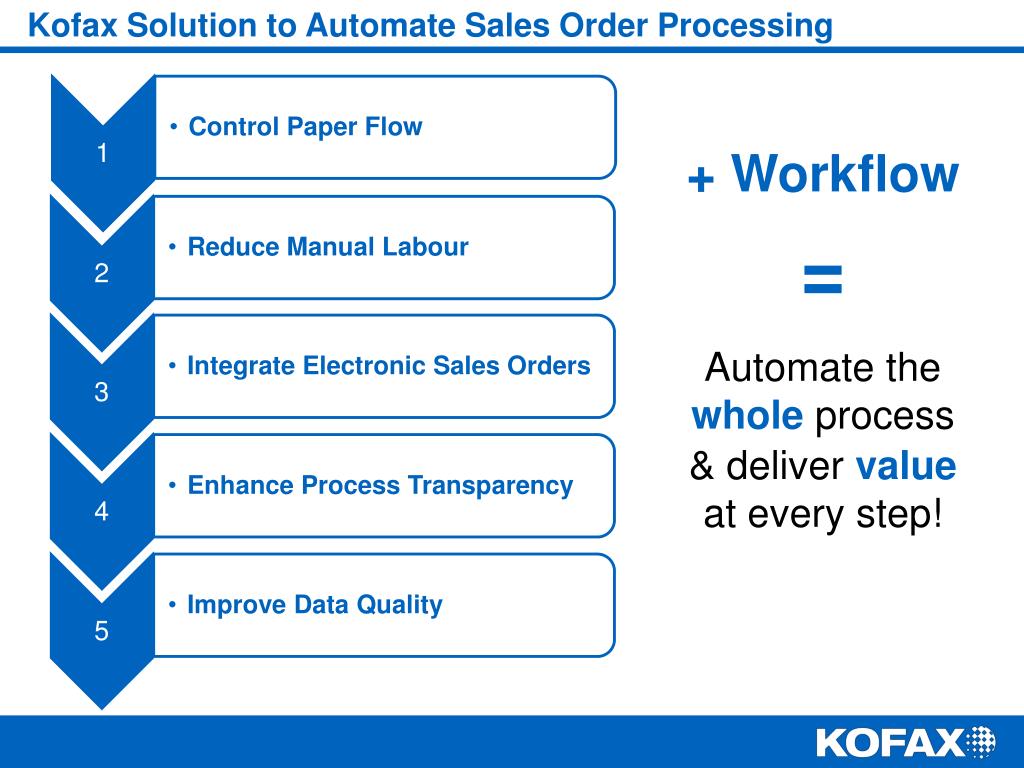 Kofax Solution to Automate Sales Order Processing

1
• Control Paper Flow

2
• Reduce Manual Labour

3
• Integrate Electronic Sales Orders

4
• Enhance Process Transparency

5
• Improve Data Quality

+ Workflow

=

Automate the whole process & deliver value at every step!

KOFAX